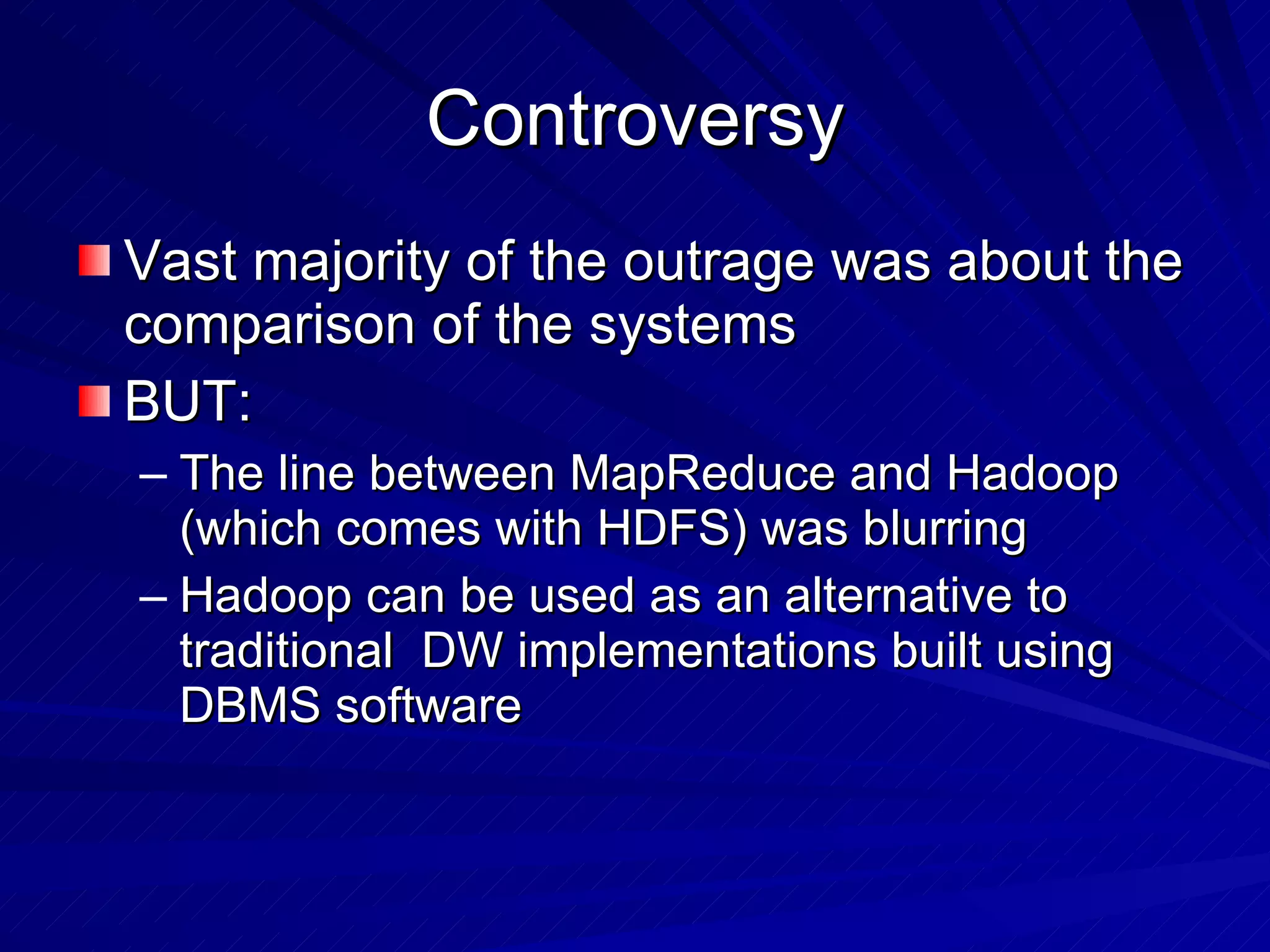 Controversy

Vast majority of the outrage was about the comparison of the systems

BUT:

– The line between MapReduce and Hadoop (which comes with HDFS) was blurring

– Hadoop can be used as an alternative to traditional  DW implementations built using DBMS software